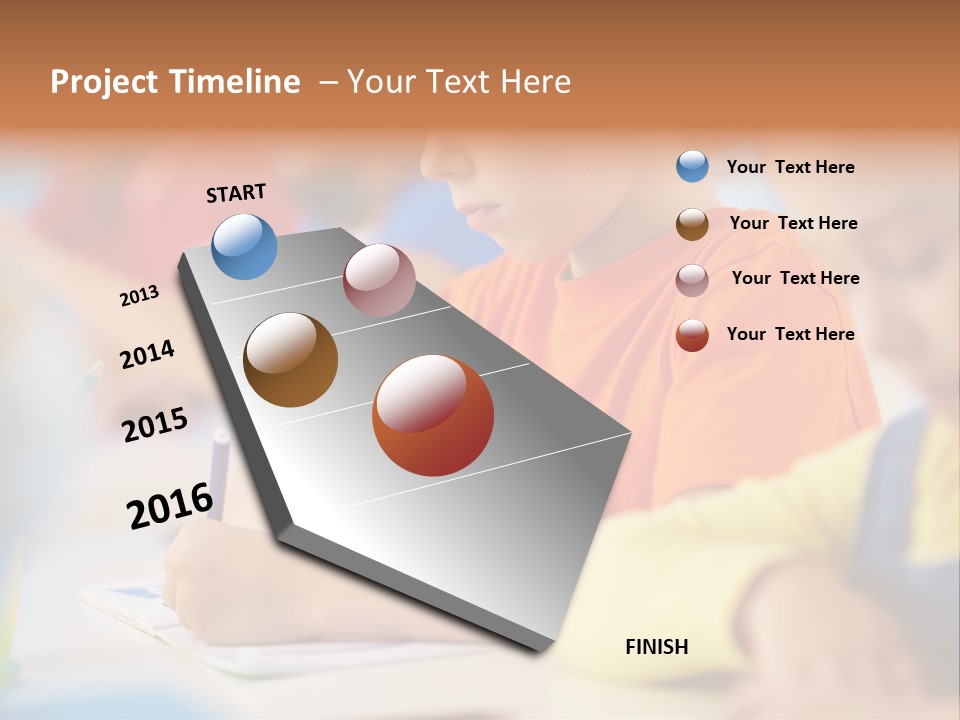 Project Timeline – Your Text Here

START

2013

2014

2015

2016

FINISH

Your Text Here

Your Text Here

Your Text Here

Your Text Here